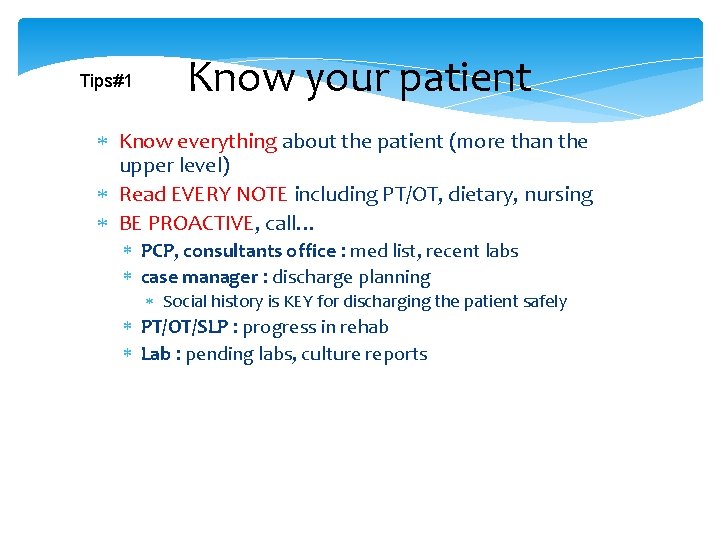 Tips#1

Know your patient

* Know everything about the patient (more than the upper level)
* Read EVERY NOTE including PT/OT, dietary, nursing
* BE PROACTIVE, call…
  * PCP, consultants office : med list, recent labs
  * case manager : discharge planning
    * Social history is KEY for discharging the patient safely
  * PT/OT/SLP : progress in rehab
  * Lab : pending labs, culture reports